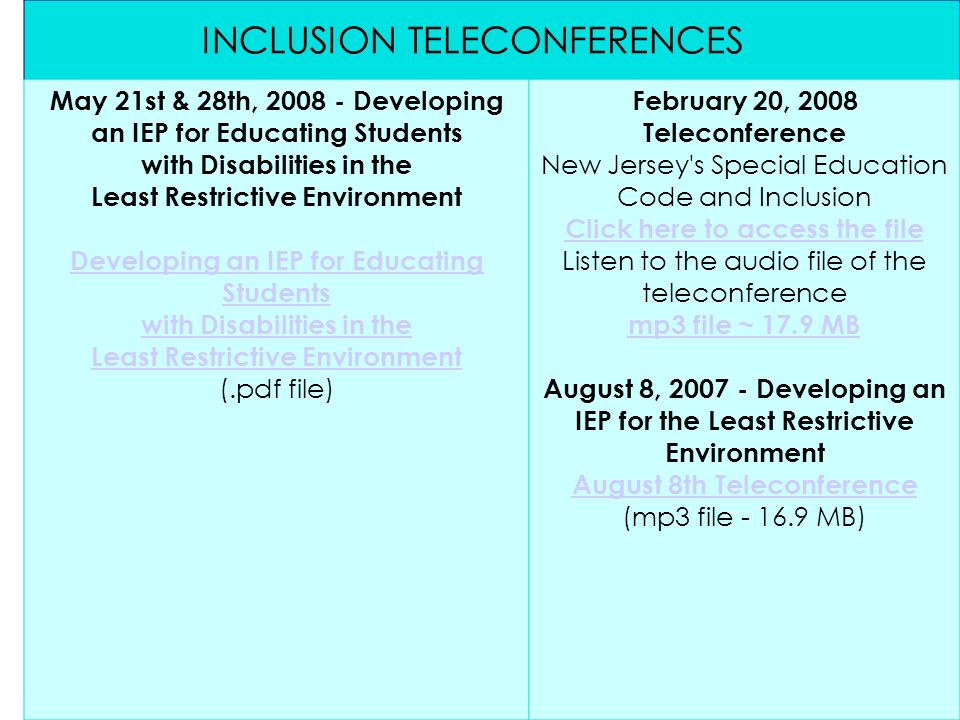 INCLUSION TELECONFERENCES

May 21st & 28th, 2008 - Developing an IEP for Educating Students with Disabilities in the Least Restrictive Environment

Developing an IEP for Educating Students with Disabilities in the Least Restrictive Environment (.pdf file)

February 20, 2008 Teleconference
New Jersey's Special Education Code and Inclusion
Click here to access the file
Listen to the audio file of the teleconference
mp3 file ~ 17.9 MB

August 8, 2007 - Developing an IEP for the Least Restrictive Environment
August 8th Teleconference
(mp3 file - 16.9 MB)